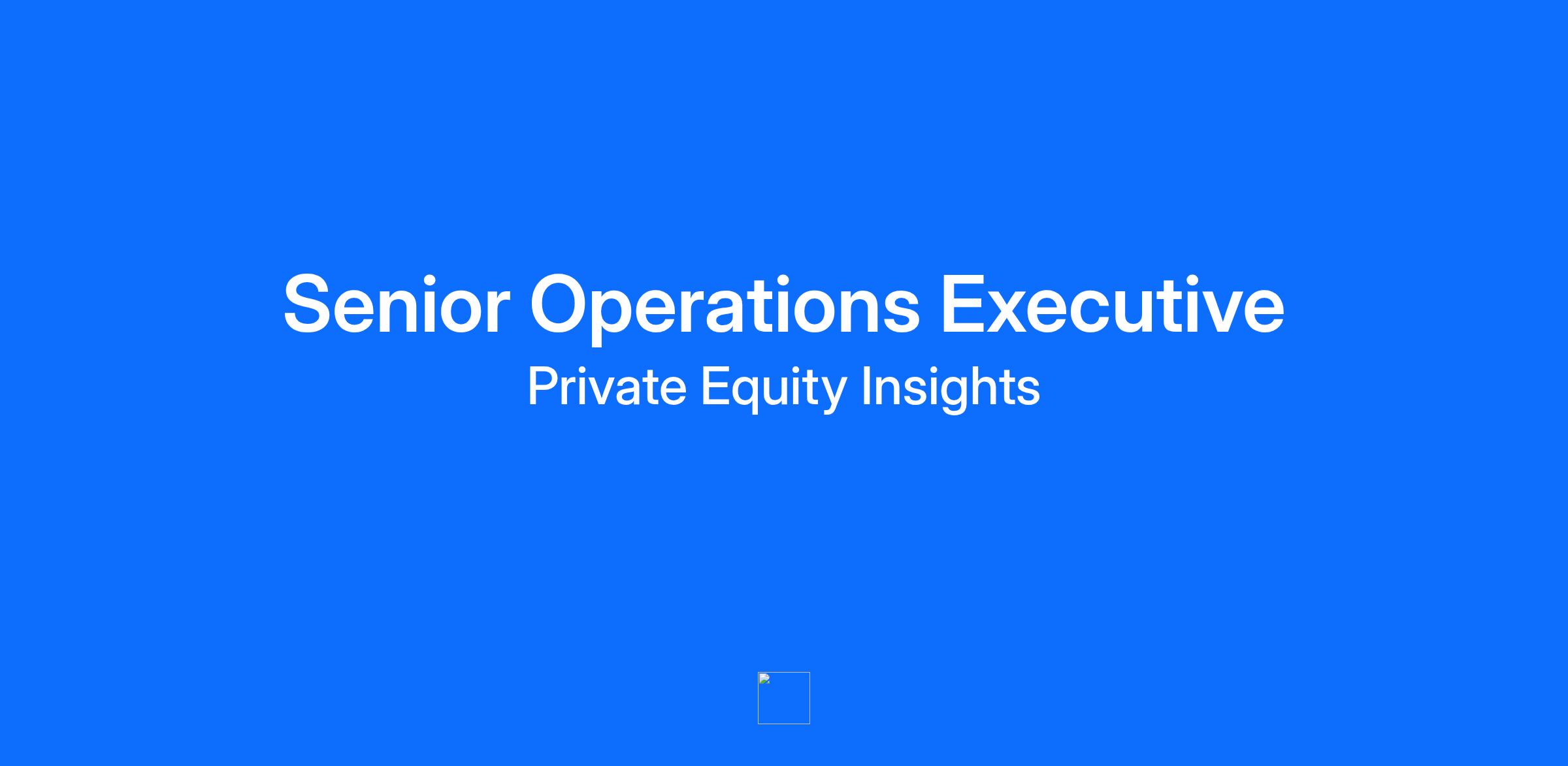 Senior Operations Executive
Private Equity Insights